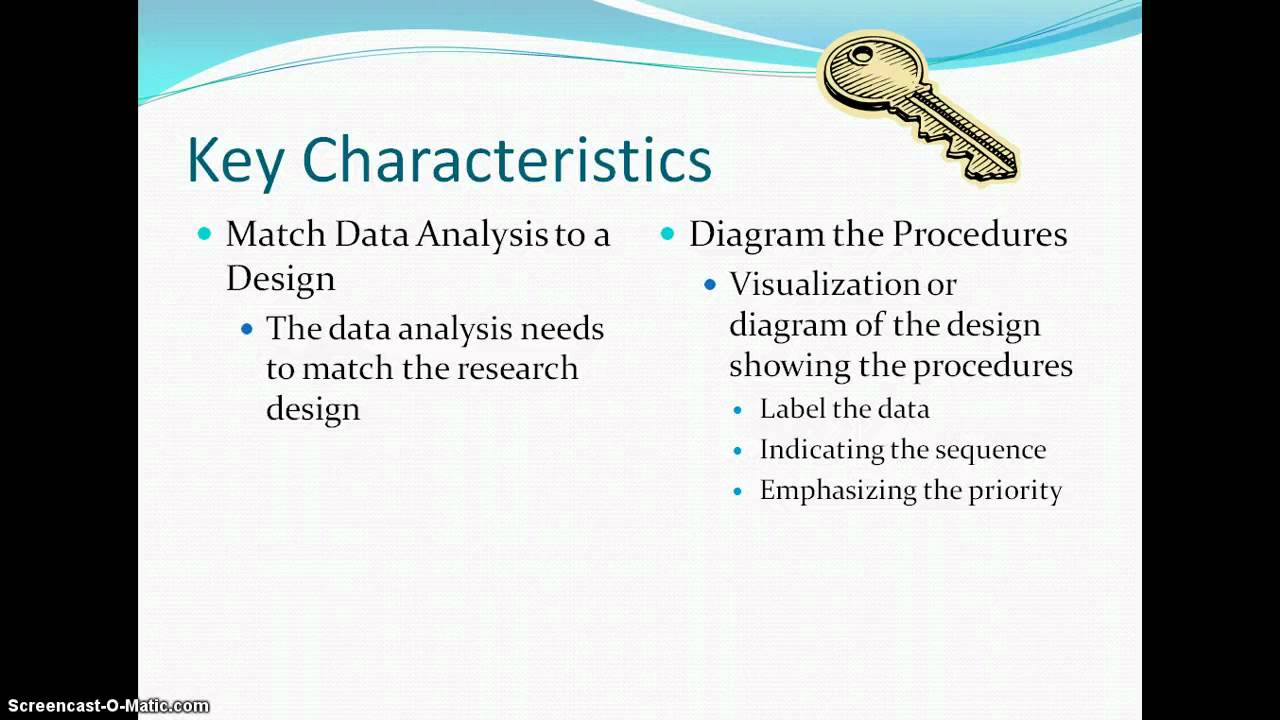 Key Characteristics

- Match Data Analysis to a Design
  - The data analysis needs to match the research design

- Diagram the Procedures
  - Visualization or diagram of the design showing the procedures
    - Label the data
    - Indicating the sequence
    - Emphasizing the priority

Screencast-O-Matic.com